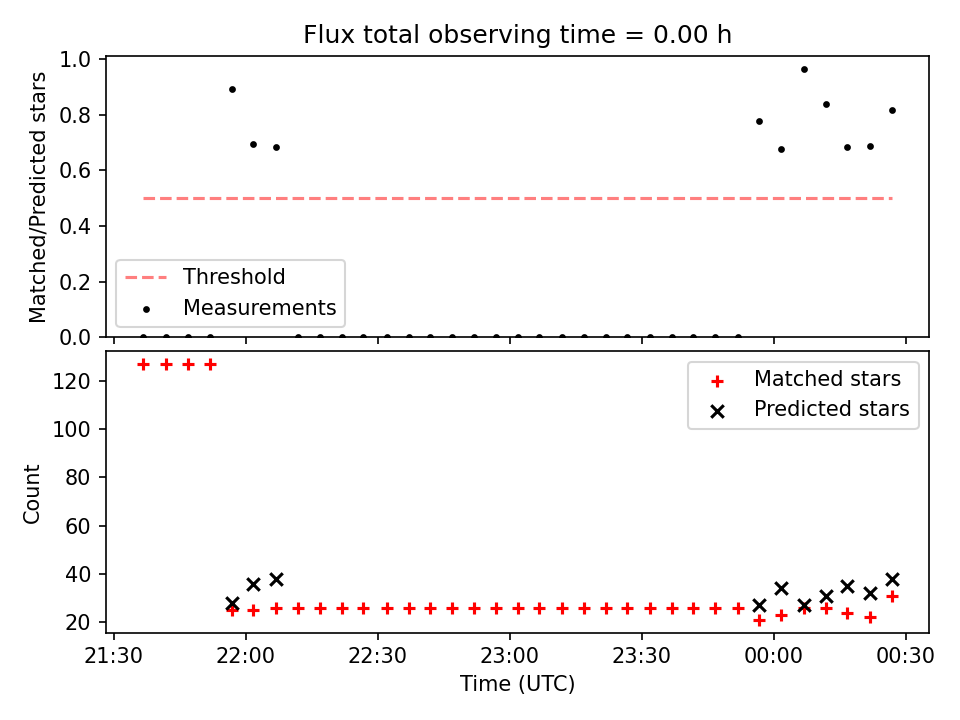 Flux total observing time = 0.00 h

Matched/Predicted stars

1.0
0.8
0.6
0.4
0.2
0.0

Threshold
Measurements

Count

120
100
80
60
40
20

Matched stars
Predicted stars

21:30
22:00
22:30
23:00
23:30
00:00
00:30

Time (UTC)